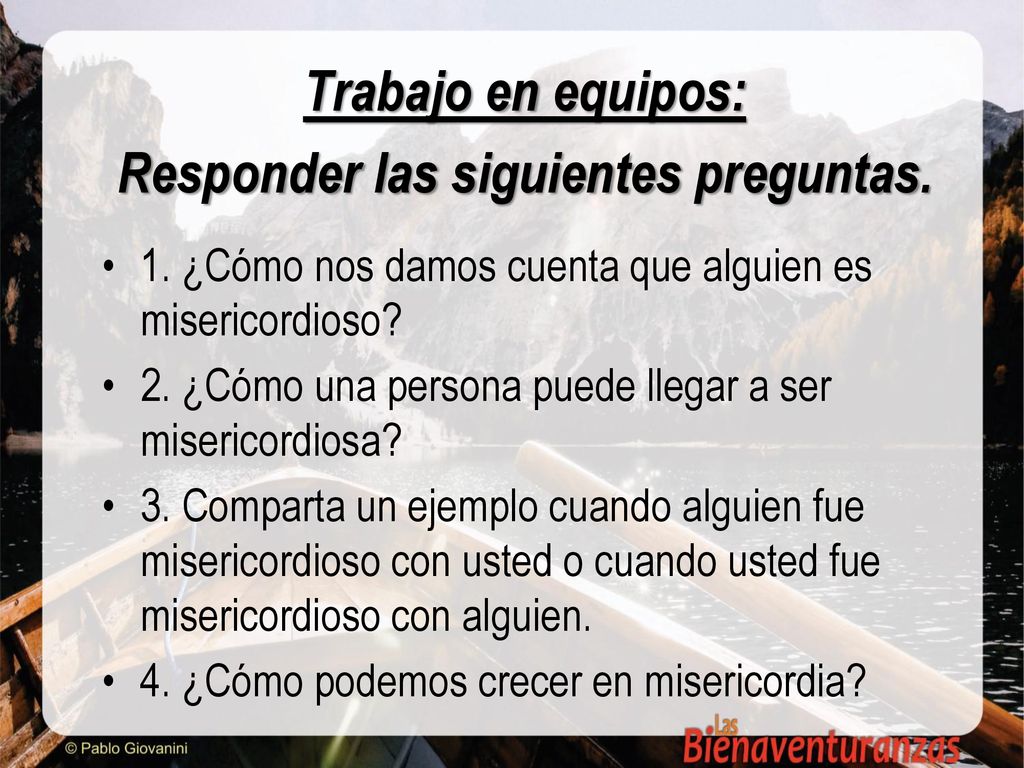 Trabajo en equipos:

Responder las siguientes preguntas.

• 1. ¿Cómo nos damos cuenta que alguien es misericordioso?

• 2. ¿Cómo una persona puede llegar a ser misericordiosa?

• 3. Comparta un ejemplo cuando alguien fue misericordioso con usted o cuando usted fue misericordioso con alguien.

• 4. ¿Cómo podemos crecer en misericordia?

© Pablo Giovanini

Las Bienaventuranzas